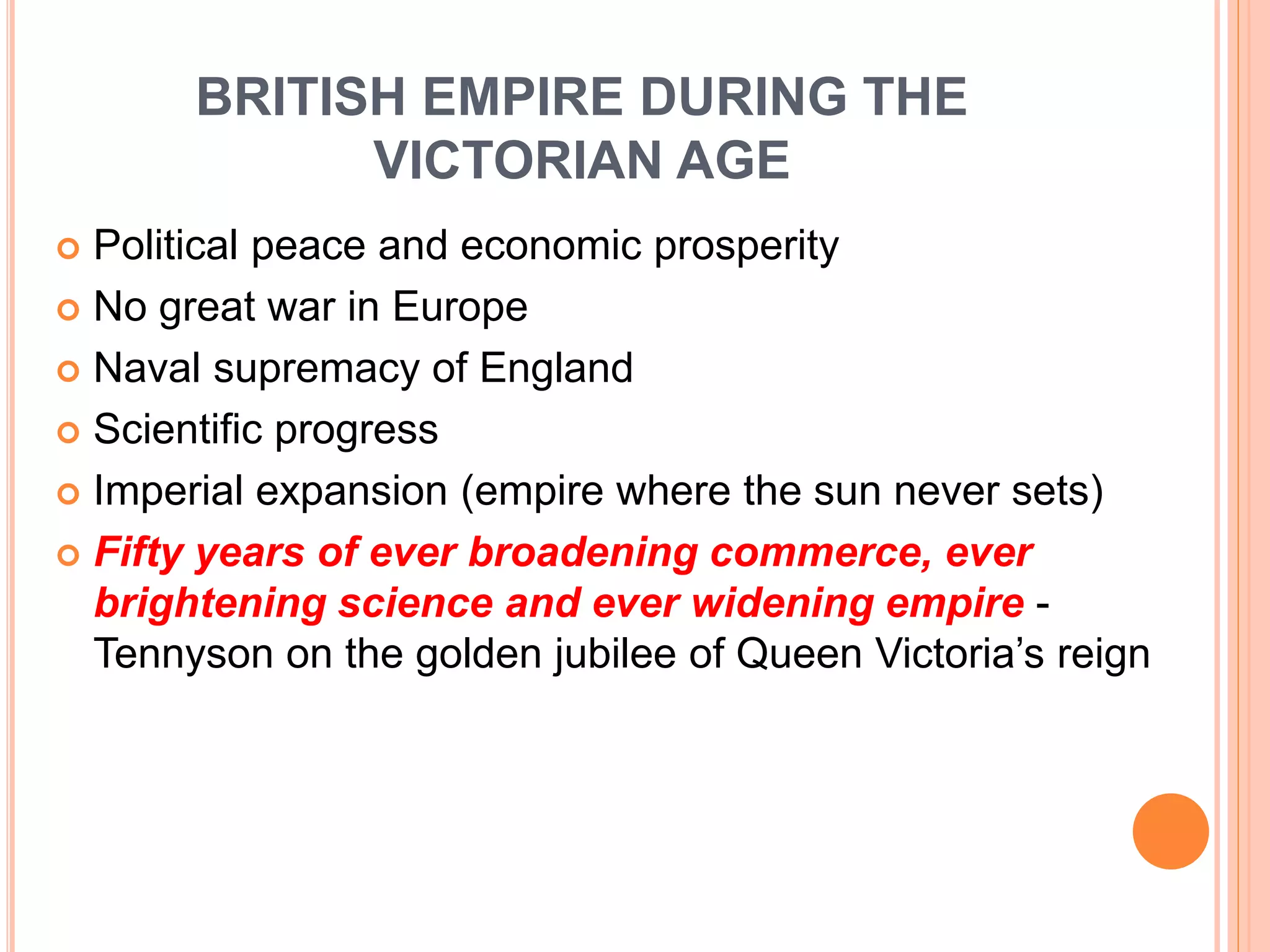 BRITISH EMPIRE DURING THE VICTORIAN AGE

Political peace and economic prosperity

No great war in Europe

Naval supremacy of England

Scientific progress

Imperial expansion (empire where the sun never sets)

Fifty years of ever broadening commerce, ever brightening science and ever widening empire - Tennyson on the golden jubilee of Queen Victoria’s reign